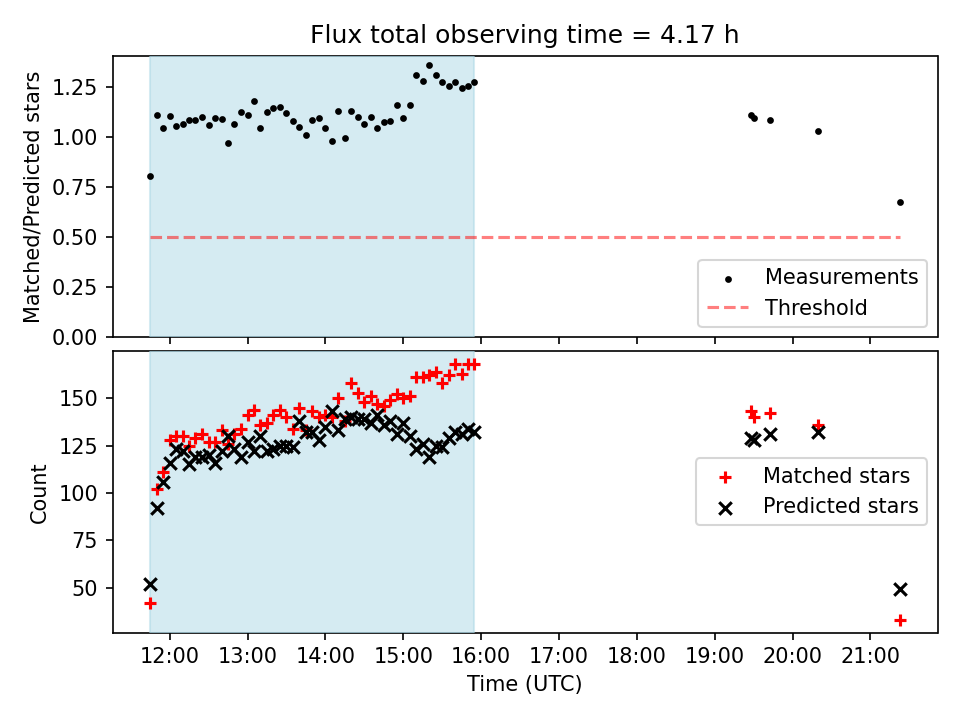 Flux total observing time = 4.17 h

Matched/Predicted stars

1.25
1.00
0.75
0.50
0.25
0.00

Measurements
Threshold

Count

150
125
100
75
50

Matched stars
Predicted stars

12:00 13:00 14:00 15:00 16:00 17:00 18:00 19:00 20:00 21:00

Time (UTC)